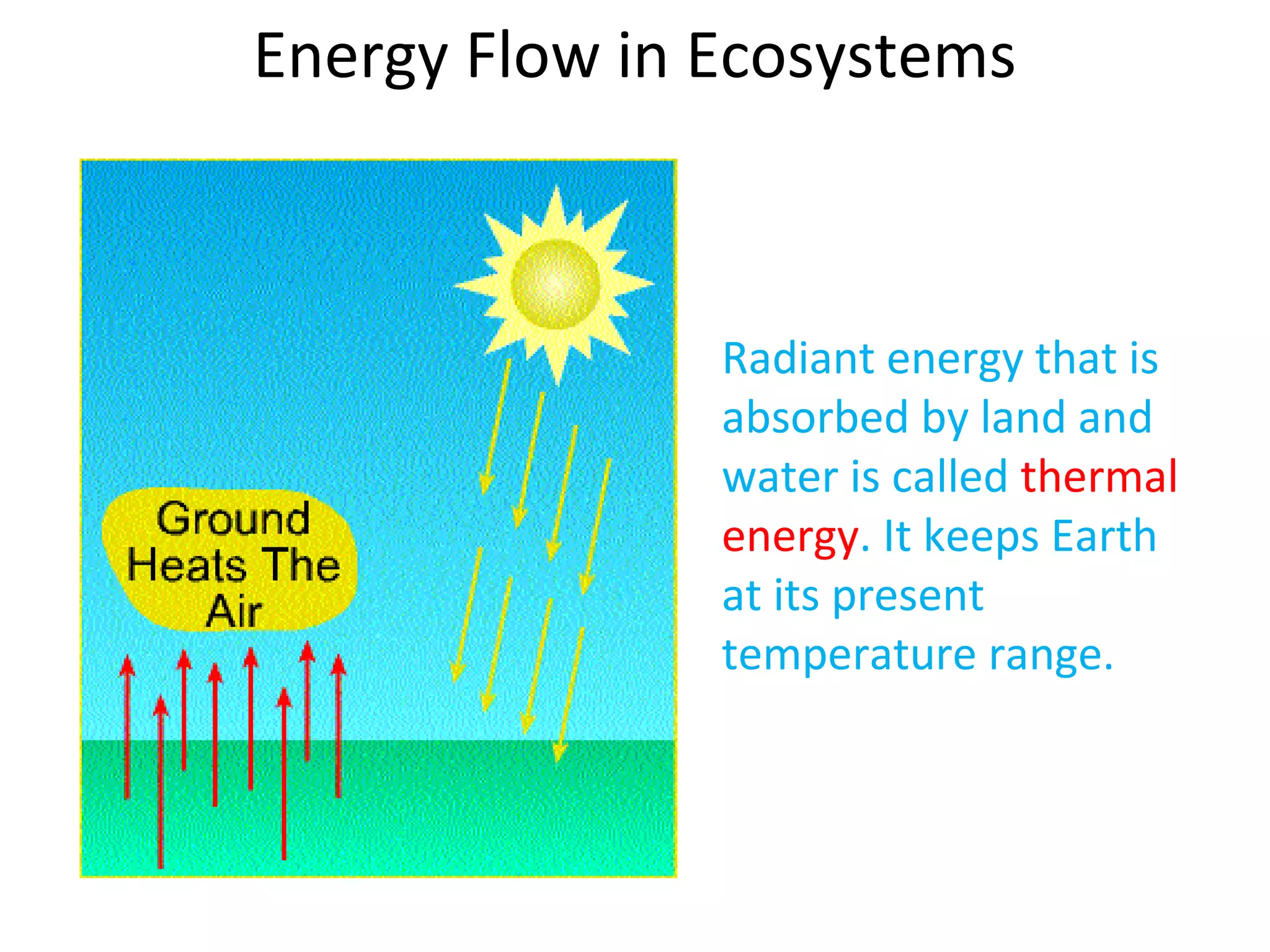 Energy Flow in Ecosystems

Ground Heats The Air

Radiant energy that is absorbed by land and water is called thermal energy. It keeps Earth at its present temperature range.